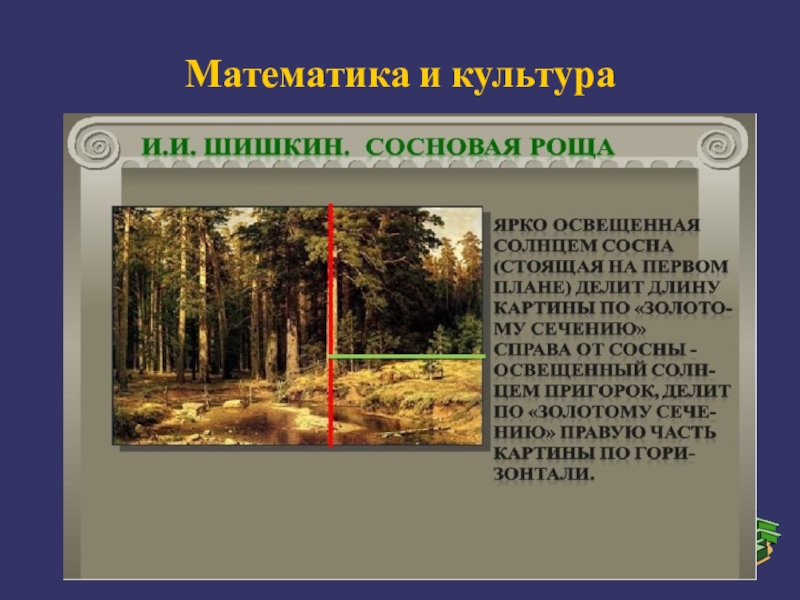 Математика и культура

И.И. ШИШКИН. СОСНОВАЯ РОЩА

ЯРКО ОСВЕЩЕННАЯ СОЛНЦЕМ СОСНА (СТОЯЩАЯ НА ПЕРВОМ ПЛАНЕ) ДЕЛИТ ДЛИНУ КАРТИНЫ ПО «ЗОЛОТОМУ СЕЧЕНИЮ»
СПРАВА ОТ СОСНЫ - ОСВЕЩЕННЫЙ СОЛНЦЕМ ПРИГОРОК, ДЕЛИТ ПО «ЗОЛОТОМУ СЕЧЕНИЮ» ПРАВУЮ ЧАСТЬ КАРТИНЫ ПО ГОРИЗОНТАЛИ.